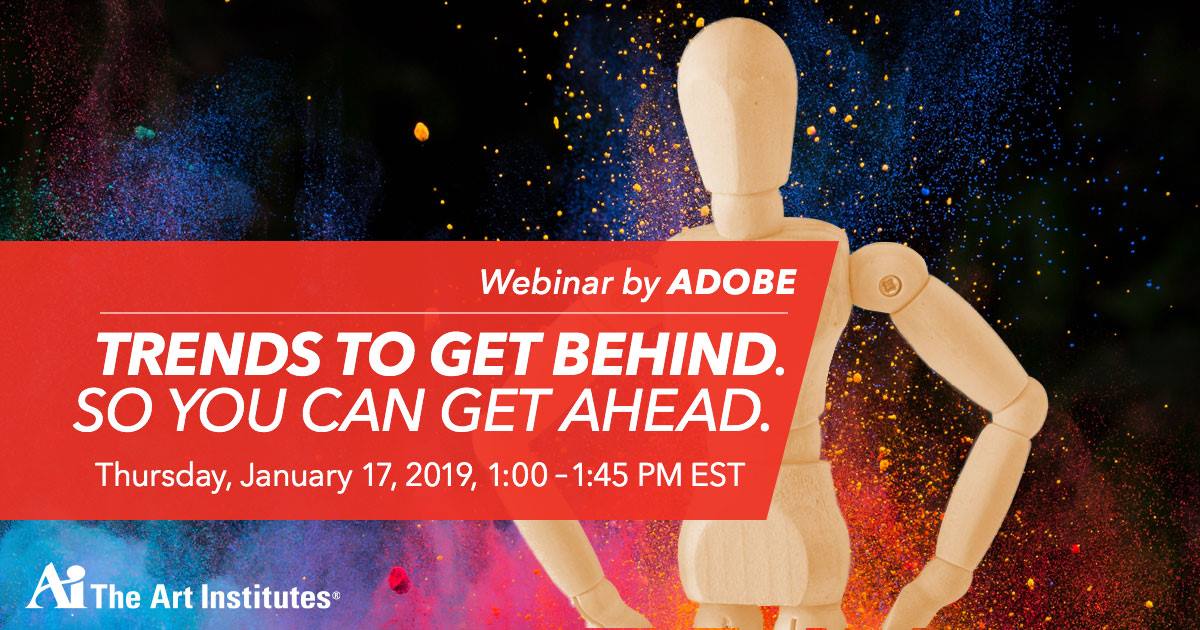 Webinar by ADOBE

TRENDS TO GET BEHIND. SO YOU CAN GET AHEAD.

Thursday, January 17, 2019, 1:00 – 1:45 PM EST

Ai The Art Institutes®